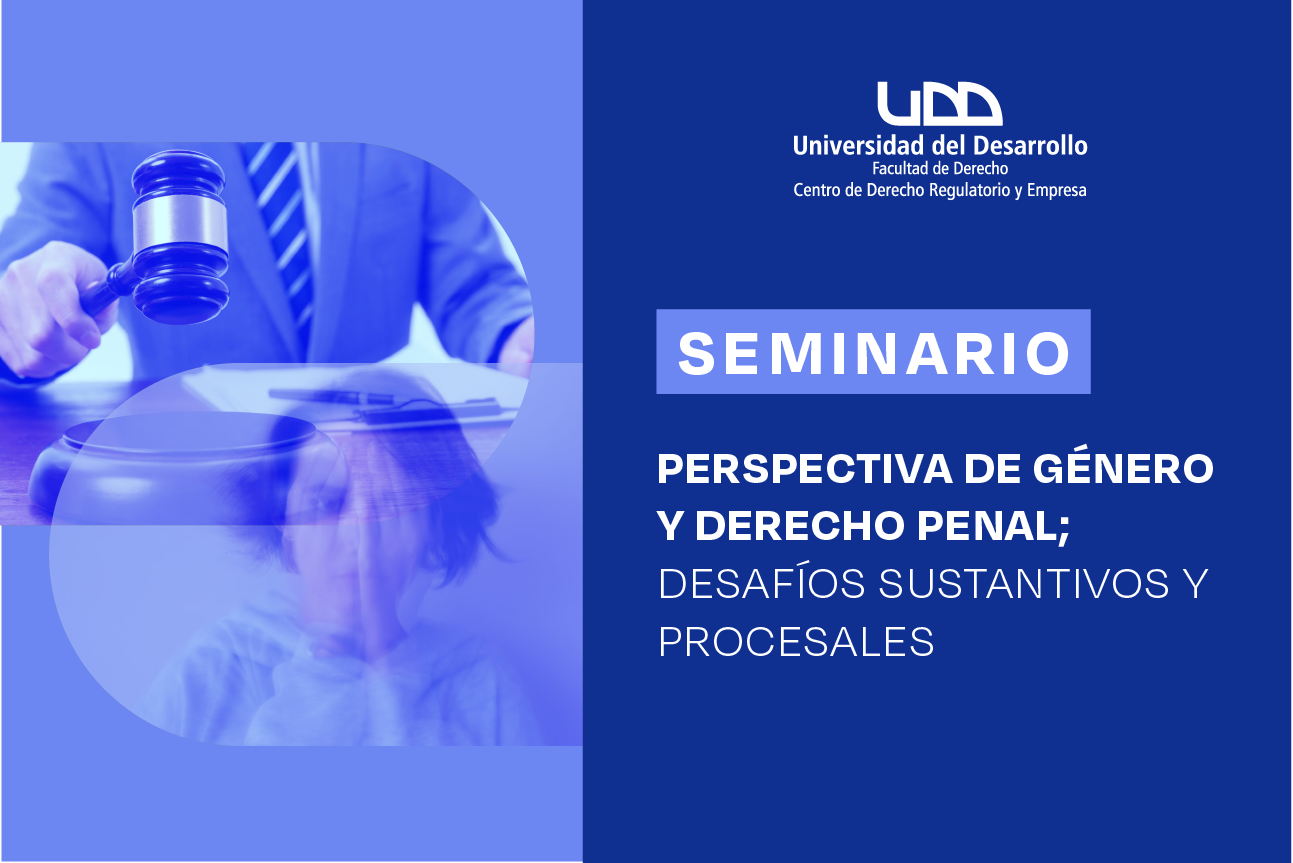 UDD
Universidad del Desarrollo
Facultad de Derecho
Centro de Derecho Regulatorio y Empresa

SEMINARIO

PERSPECTIVA DE GÉNERO Y DERECHO PENAL; DESAFÍOS SUSTANTIVOS Y PROCESALES